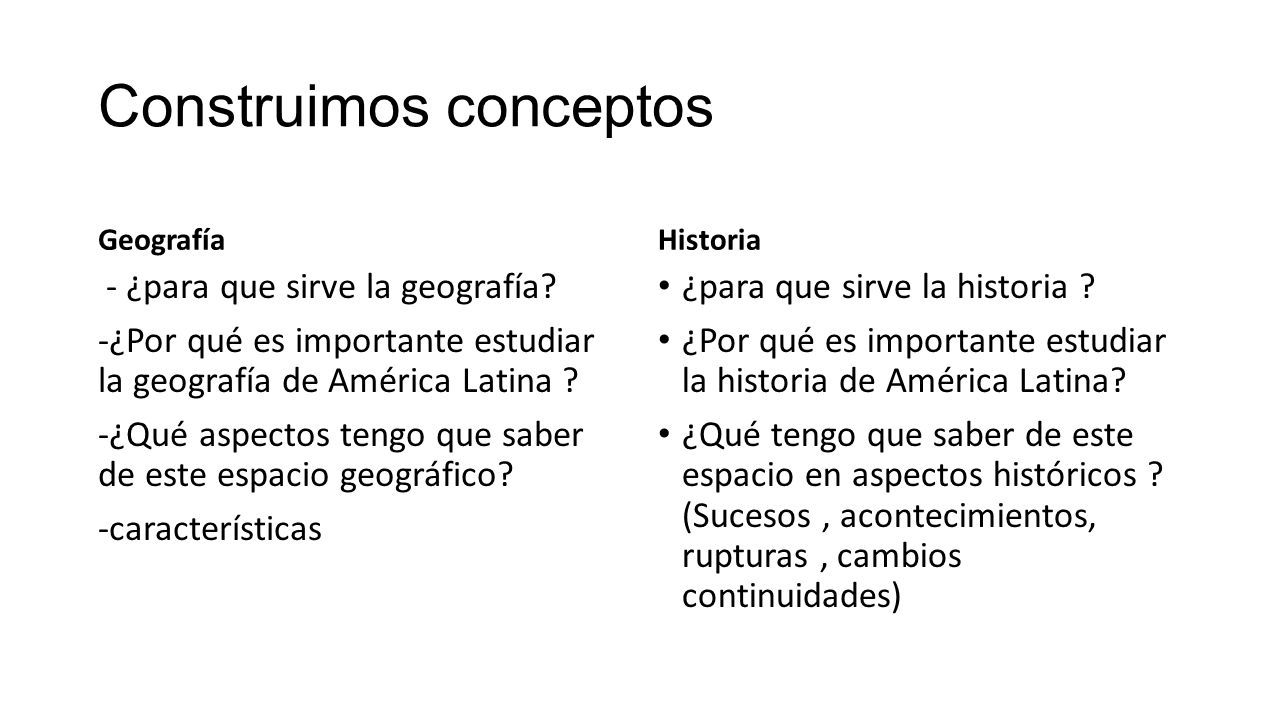 Construimos conceptos

Geografía

- ¿para que sirve la geografía?

-¿Por qué es importante estudiar la geografía de América Latina ?

-¿Qué aspectos tengo que saber de este espacio geográfico?

-características

Historia

• ¿para que sirve la historia ?

• ¿Por qué es importante estudiar la historia de América Latina?

• ¿Qué tengo que saber de este espacio en aspectos históricos ? (Sucesos , acontecimientos, rupturas , cambios continuidades)